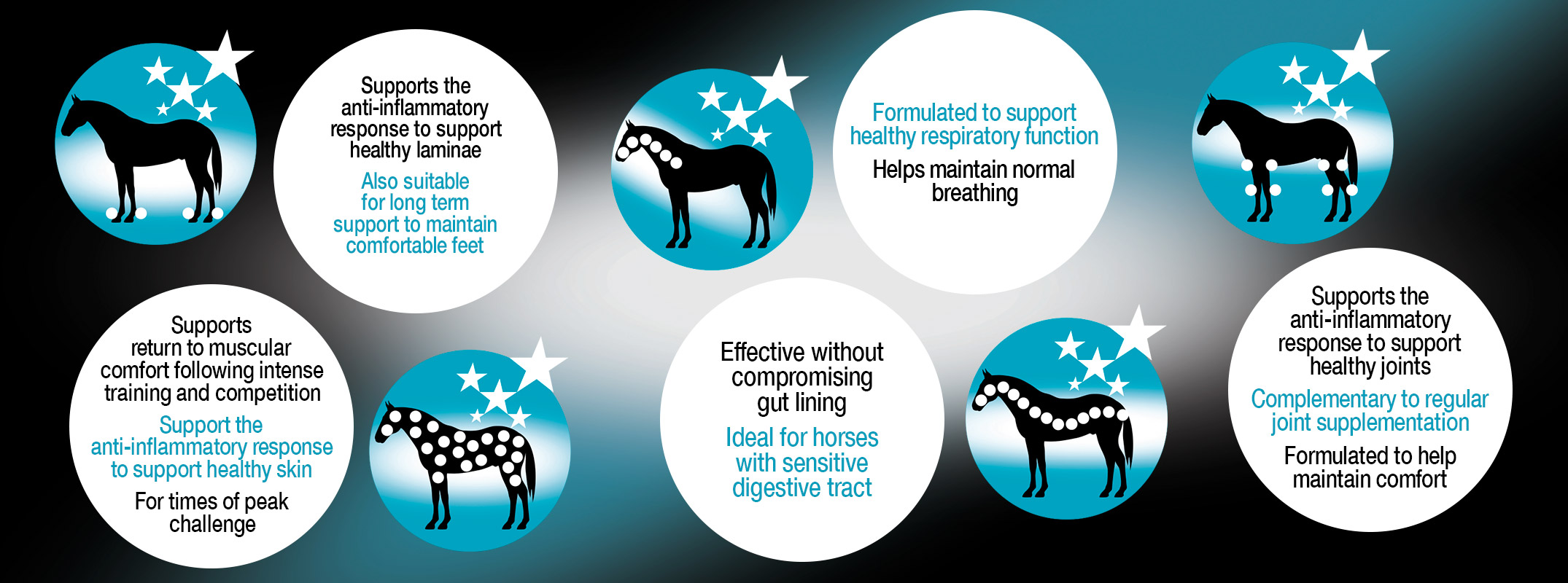 Supports the anti-inflammatory response to support healthy laminae

Also suitable for long term support to maintain comfortable feet

Formulated to support healthy respiratory function

Helps maintain normal breathing

Supports return to muscular comfort following intense training and competition

Support the anti-inflammatory response to support healthy skin

For times of peak challenge

Effective without compromising gut lining

Ideal for horses with sensitive digestive tract

Supports the anti-inflammatory response to support healthy joints

Complementary to regular joint supplementation

Formulated to help maintain comfort